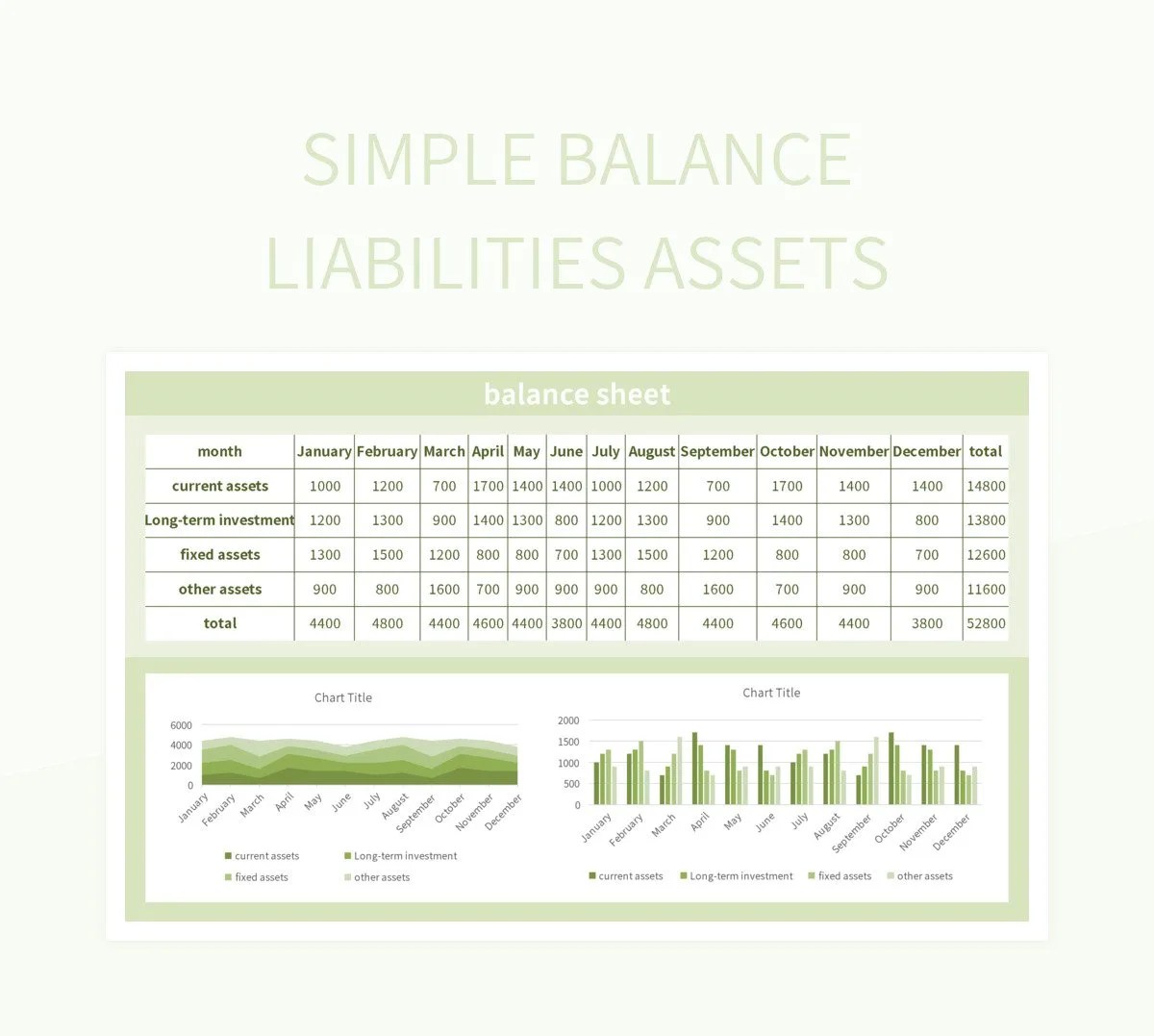 SIMPLE BALANCE LIABILITIES ASSETS

balance sheet

| month | January | February | March | April | May | June | July | August | September | October | November | December | total |
|---|---|---|---|---|---|---|---|---|---|---|---|---|---|
| current assets | 1000 | 1200 | 700 | 1700 | 1400 | 1400 | 1000 | 1200 | 700 | 1700 | 1400 | 1400 | 14800 |
| Long-term investment | 1200 | 1300 | 900 | 1400 | 1300 | 800 | 1200 | 1300 | 900 | 1400 | 1300 | 800 | 13800 |
| fixed assets | 1300 | 1500 | 1200 | 800 | 800 | 700 | 1300 | 1500 | 1200 | 800 | 800 | 700 | 12600 |
| other assets | 900 | 800 | 1600 | 700 | 900 | 900 | 900 | 800 | 1600 | 700 | 900 | 900 | 11600 |
| total | 4400 | 4800 | 4400 | 4600 | 4400 | 3800 | 4400 | 4800 | 4400 | 4600 | 4400 | 3800 | 52800 |

Chart Title

6000
4000
2000
0

January February March April May June July August September October November December

current assets
Long-term investment
fixed assets
other assets

Chart Title

2000
1500
1000
500
0

January February March April May June July August September October November December

current assets Long-term investment fixed assets other assets